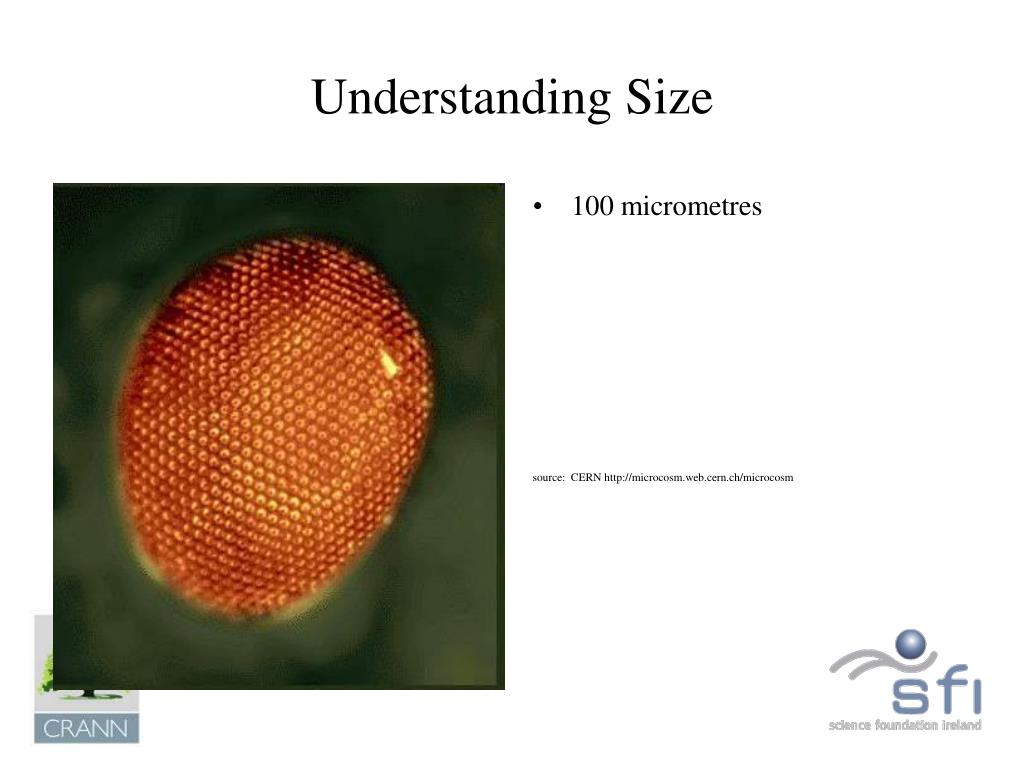 Understanding Size

• 100 micrometres

source: CERN http://microcosm.web.cern.ch/microcosm

CRANN

sfi
science foundation ireland